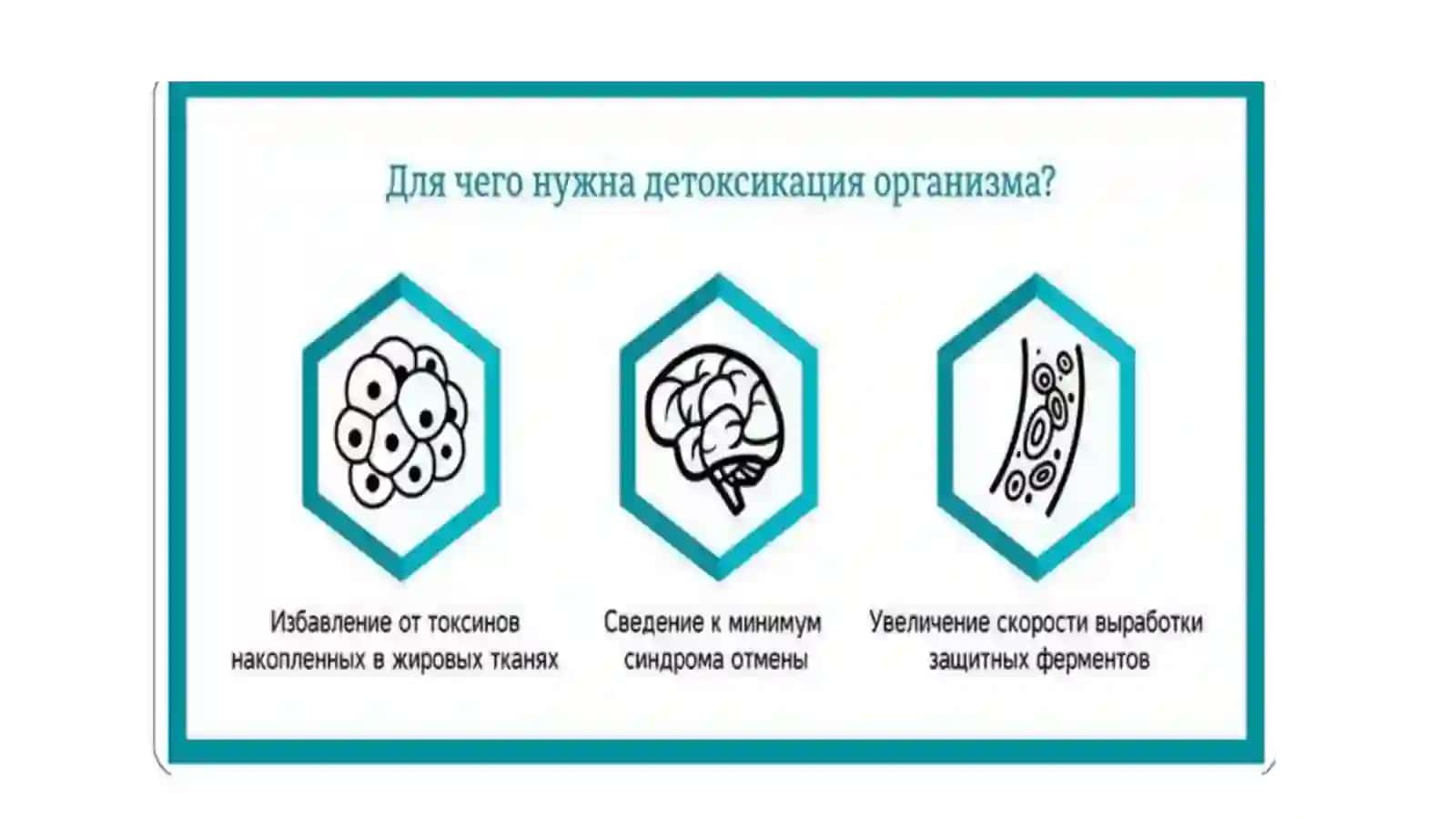 Для чего нужна детоксикация организма?

Избавление от токсинов накопленных в жировых тканях

Сведение к минимум синдрома отмены

Увеличение скорости выработки защитных ферментов